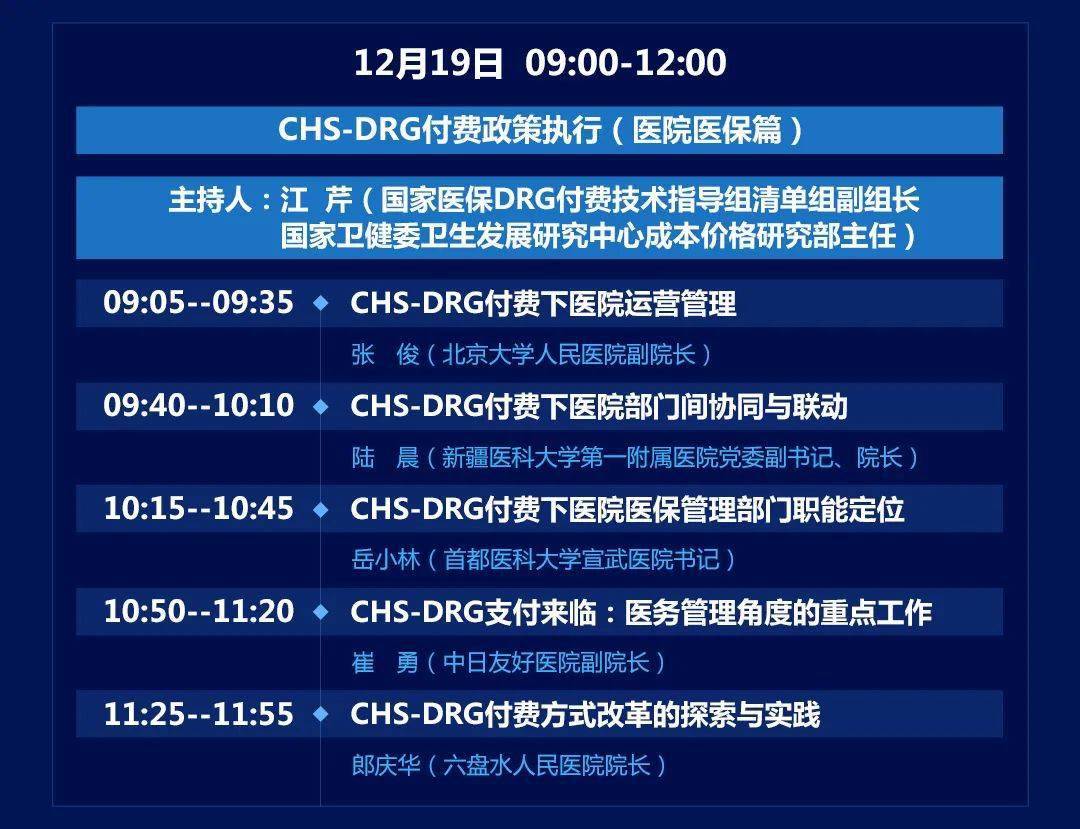 12月19日 09:00-12:00

CHS-DRG付费政策执行（医院医保篇）

主持人：江 芹（国家医保DRG付费技术指导组清单组副组长
国家卫健委卫生发展研究中心成本价格研究部主任）

09:05--09:35 CHS-DRG付费下医院运营管理
张 俊（北京大学人民医院副院长）

09:40--10:10 CHS-DRG付费下医院部门间协同与联动
陆 晨（新疆医科大学第一附属医院党委副书记、院长）

10:15--10:45 CHS-DRG付费下医院医保管理部门职能定位
岳小林（首都医科大学宣武医院书记）

10:50--11:20 CHS-DRG支付来临：医务管理角度的重点工作
崔 勇（中日友好医院副院长）

11:25--11:55 CHS-DRG付费方式改革的探索与实践
郎庆华（六盘水人民医院院长）